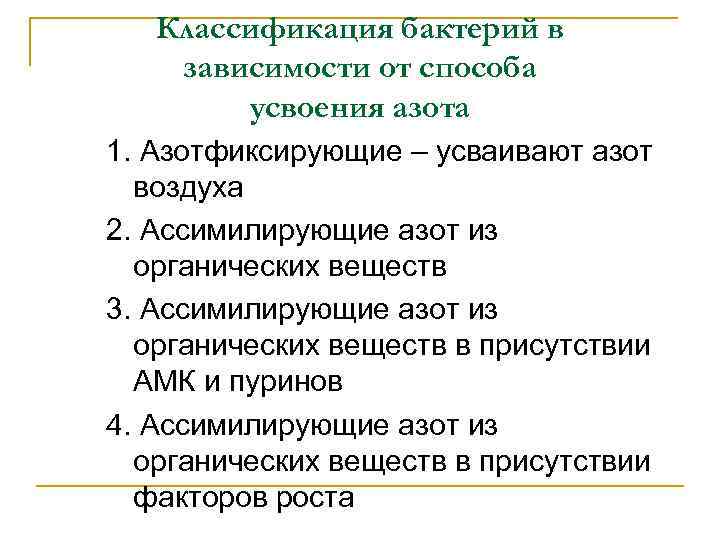 Классификация бактерий в зависимости от способа усвоения азота

1. Азотфиксирующие – усваивают азот воздуха

2. Ассимилирующие азот из органических веществ

3. Ассимилирующие азот из органических веществ в присутствии АМК и пуринов

4. Ассимилирующие азот из органических веществ в присутствии факторов роста